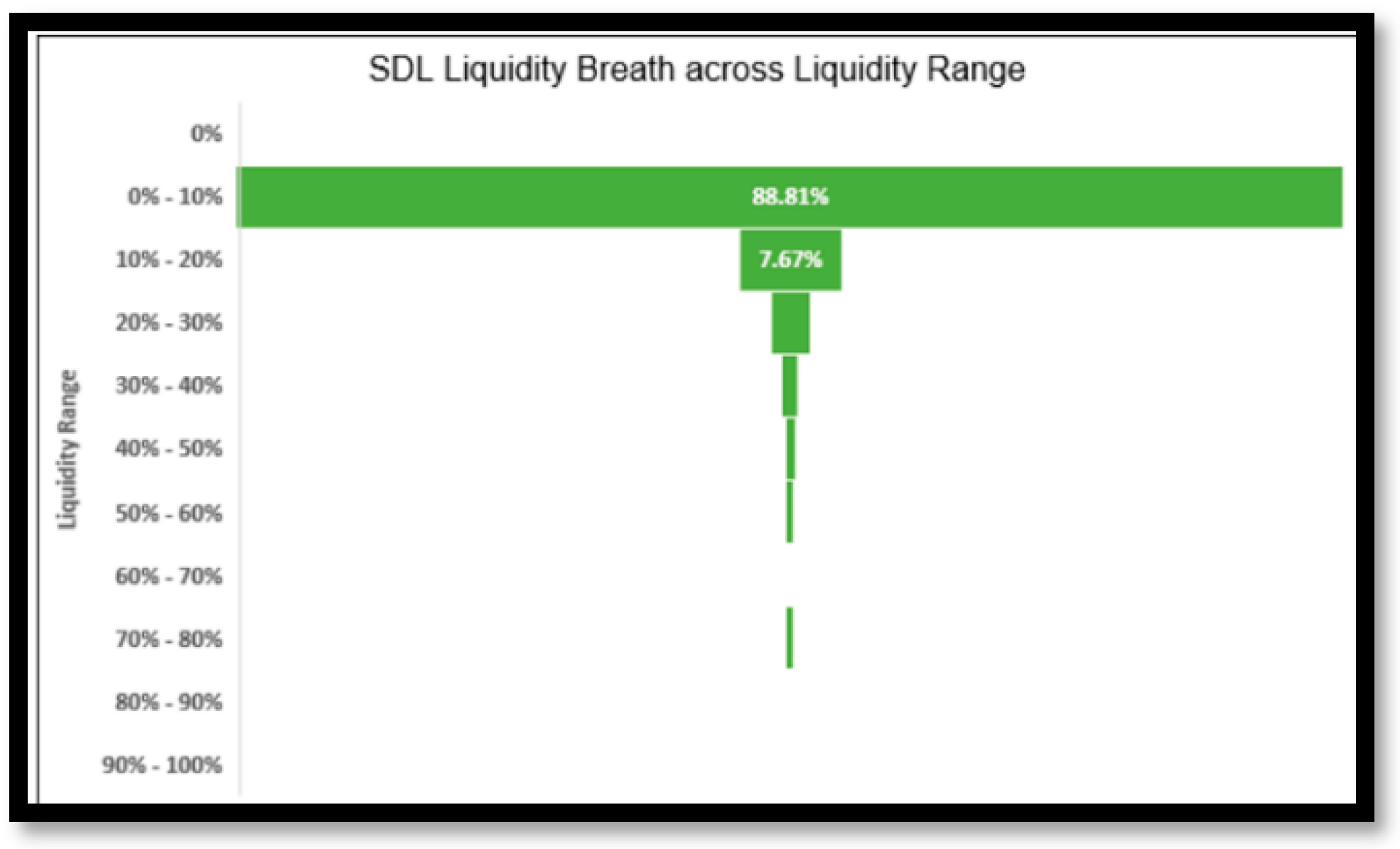 SDL Liquidity Breath across Liquidity Range

Liquidity Range

0%
0% - 10%
10% - 20%
20% - 30%
30% - 40%
40% - 50%
50% - 60%
60% - 70%
70% - 80%
80% - 90%
90% - 100%

88.81%
7.67%